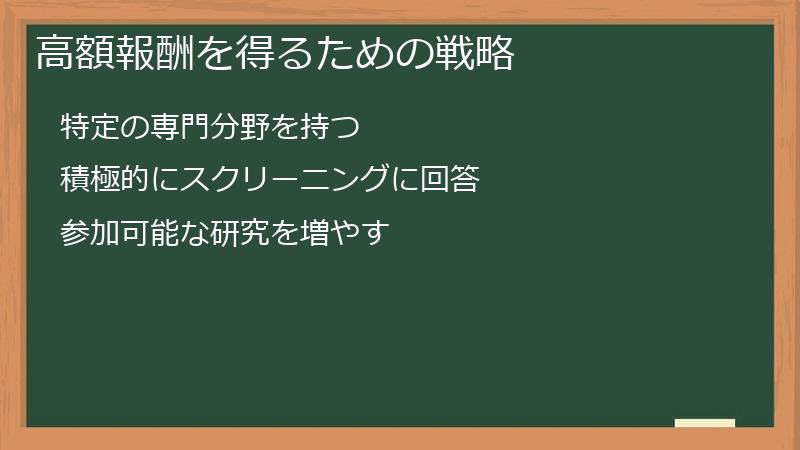 高額報酬を得るための戦略

特定の専門分野を持つ

積極的にスクリーニングに回答

参加可能な研究を増やす